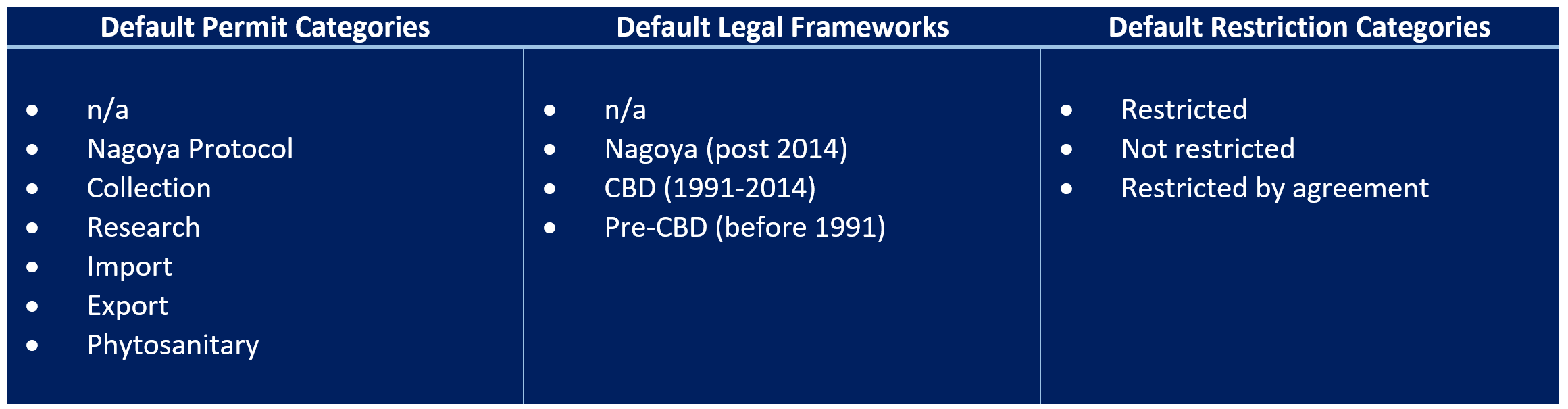 | Default Permit Categories | Default Legal Frameworks | Default Restriction Categories |
|---|---|---|
| • n/a<br>• Nagoya Protocol<br>• Collection<br>• Research<br>• Import<br>• Export<br>• Phytosanitary | • n/a<br>• Nagoya (post 2014)<br>• CBD (1991-2014)<br>• Pre-CBD (before 1991) | • Restricted<br>• Not restricted<br>• Restricted by agreement |